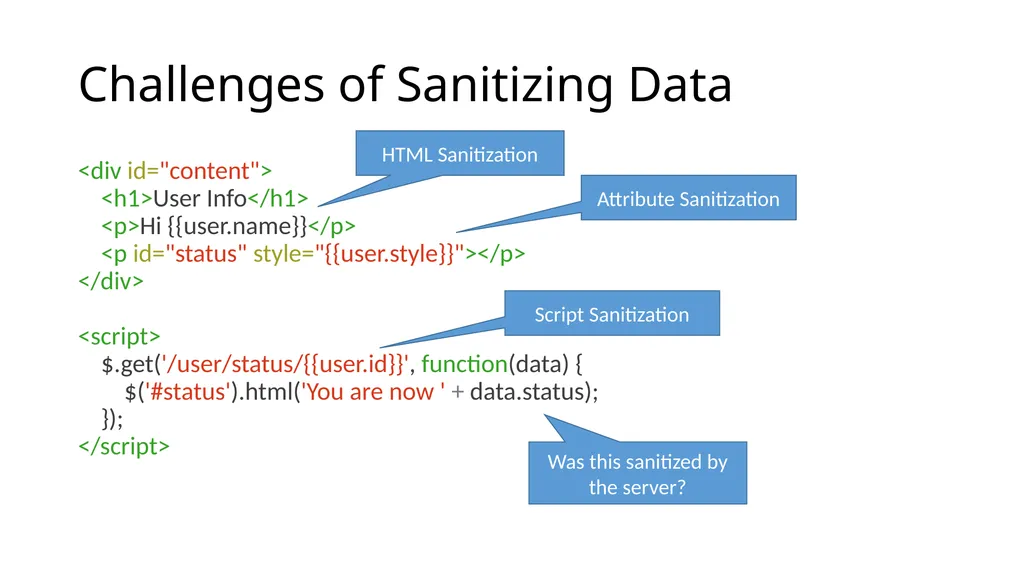 Challenges of Sanitizing Data

<div id="content">
<h1>User Info</h1>
<p>Hi {{user.name}}</p>
<p id="status" style="{{user.style}}"></p>
</div>

<script>
$.get('/user/status/{{user.id}}', function(data) {
$('#status').html('You are now ' + data.status);
});
</script>

HTML Sanitization

Attribute Sanitization

Script Sanitization

Was this sanitized by the server?